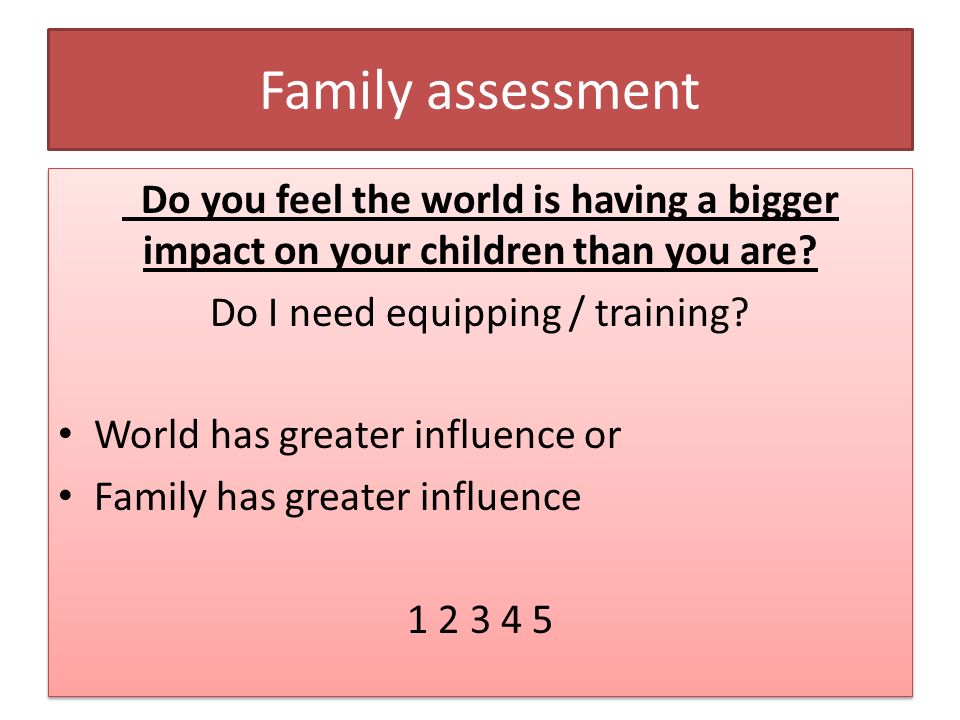 Family assessment

Do you feel the world is having a bigger impact on your children than you are?

Do I need equipping / training?

• World has greater influence or
• Family has greater influence

1 2 3 4 5